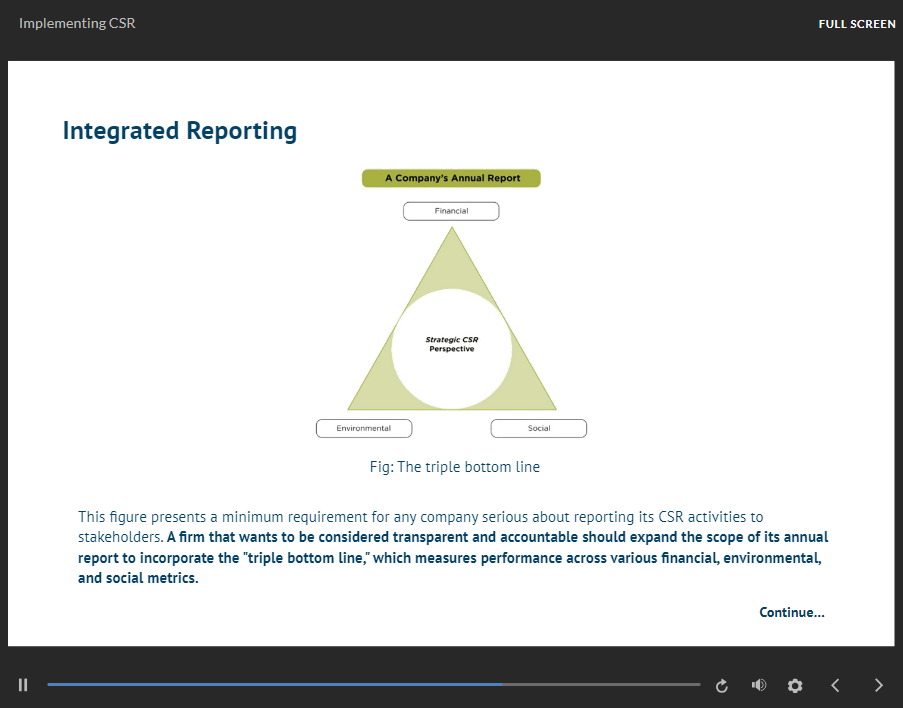 Implementing CSR

FULL SCREEN

Integrated Reporting

A Company's Annual Report

Financial

Strategic CSR Perspective

Environmental

Social

Fig: The triple bottom line

This figure presents a minimum requirement for any company serious about reporting its CSR activities to stakeholders. A firm that wants to be considered transparent and accountable should expand the scope of its annual report to incorporate the "triple bottom line," which measures performance across various financial, environmental, and social metrics.

Continue...